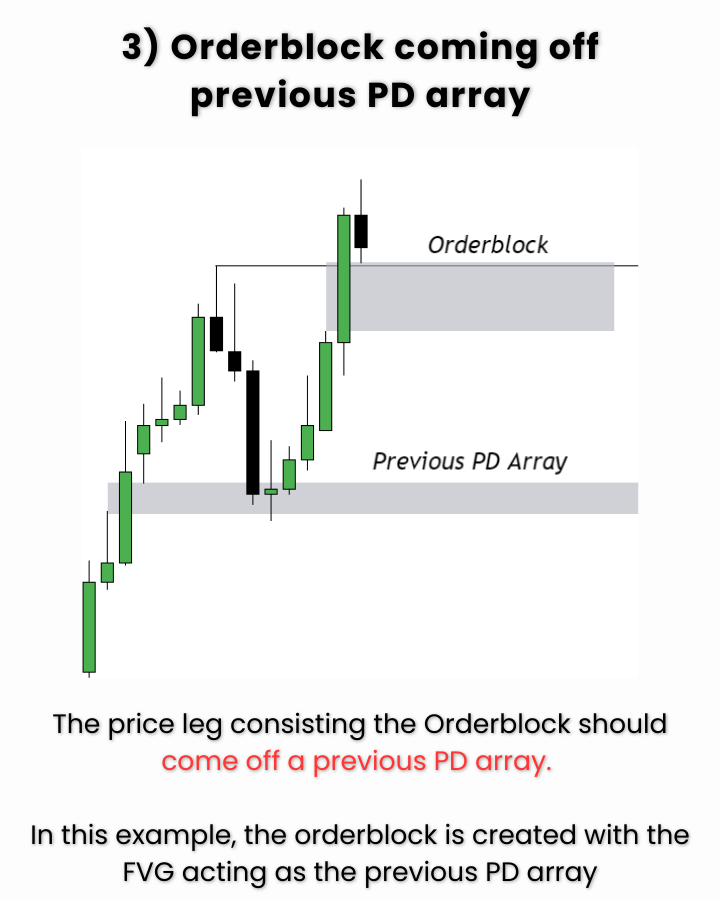 3) Orderblock coming off previous PD array

Orderblock

Previous PD Array

The price leg consisting the Orderblock should come off a previous PD array.

In this example, the orderblock is created with the FVG acting as the previous PD array